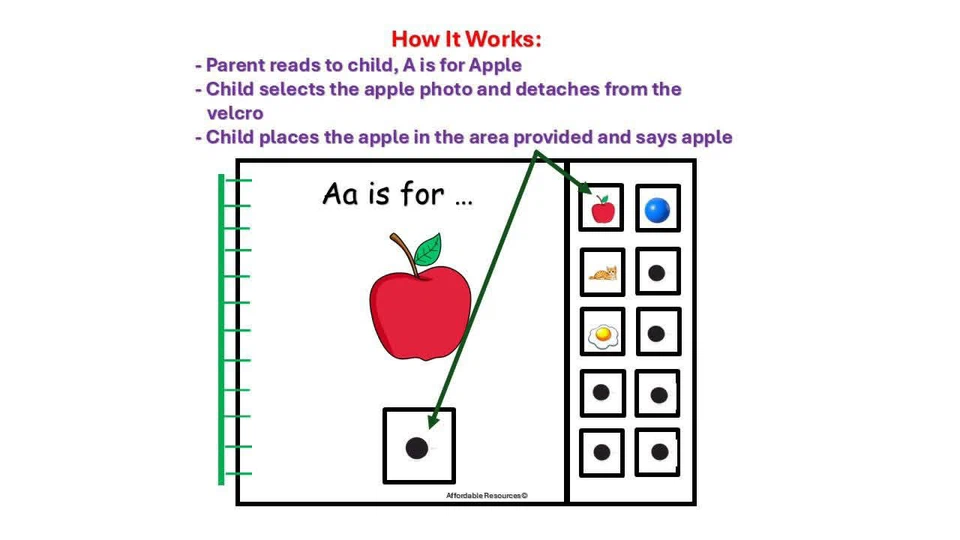 How It Works:

- Parent reads to child, A is for Apple
- Child selects the apple photo and detaches from the velcro
- Child places the apple in the area provided and says apple

Aa is for ...

Affordable Resources©